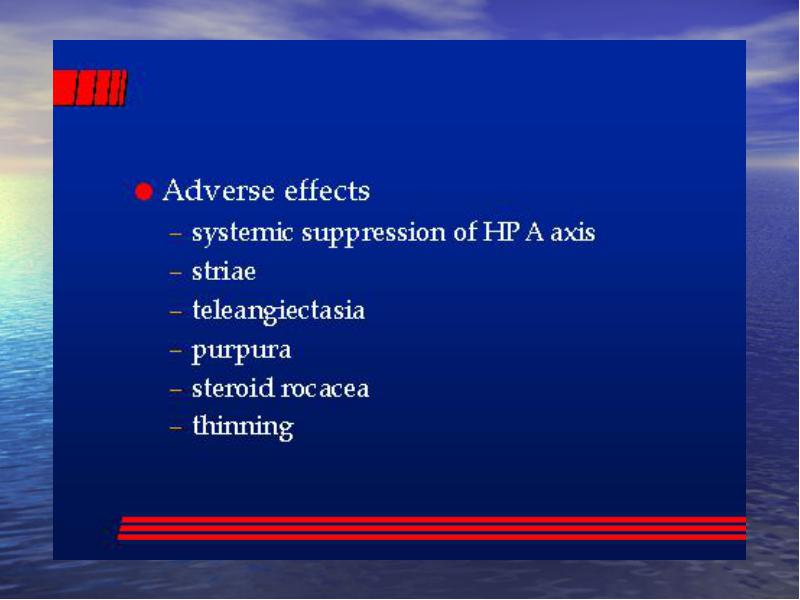 ● Adverse effects
– systemic suppression of HPA axis
– striae
– teleangiectasia
– purpura
– steroid rocacea
– thinning